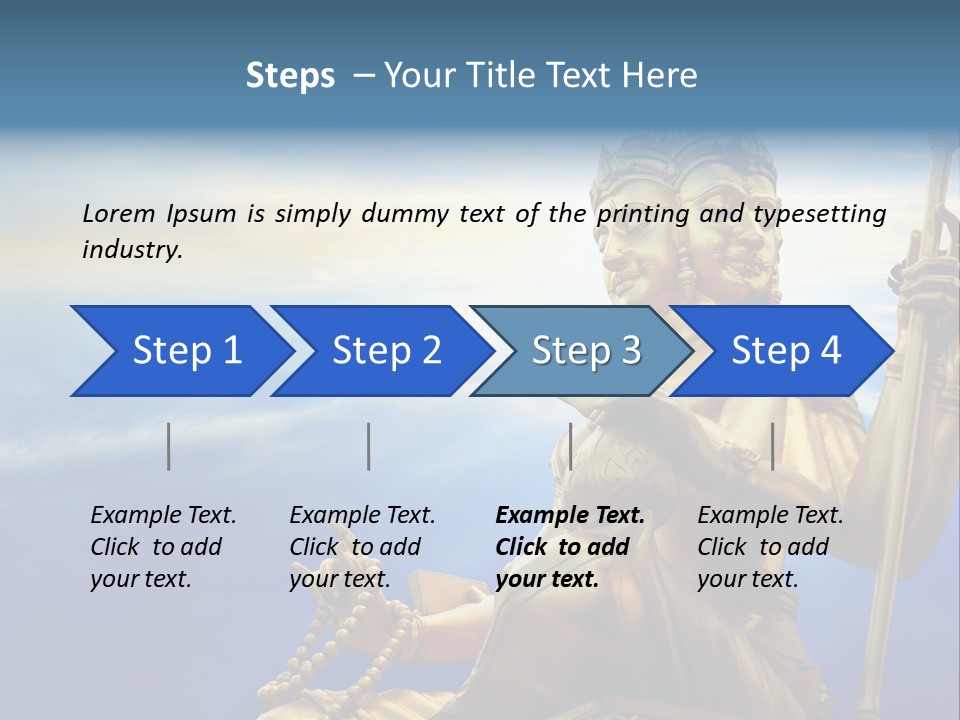 Steps – Your Title Text Here

Lorem Ipsum is simply dummy text of the printing and typesetting industry.

Step 1

Step 2

Step 3

Step 4

Example Text. Click to add your text.

Example Text. Click to add your text.

Example Text. Click to add your text.

Example Text. Click to add your text.